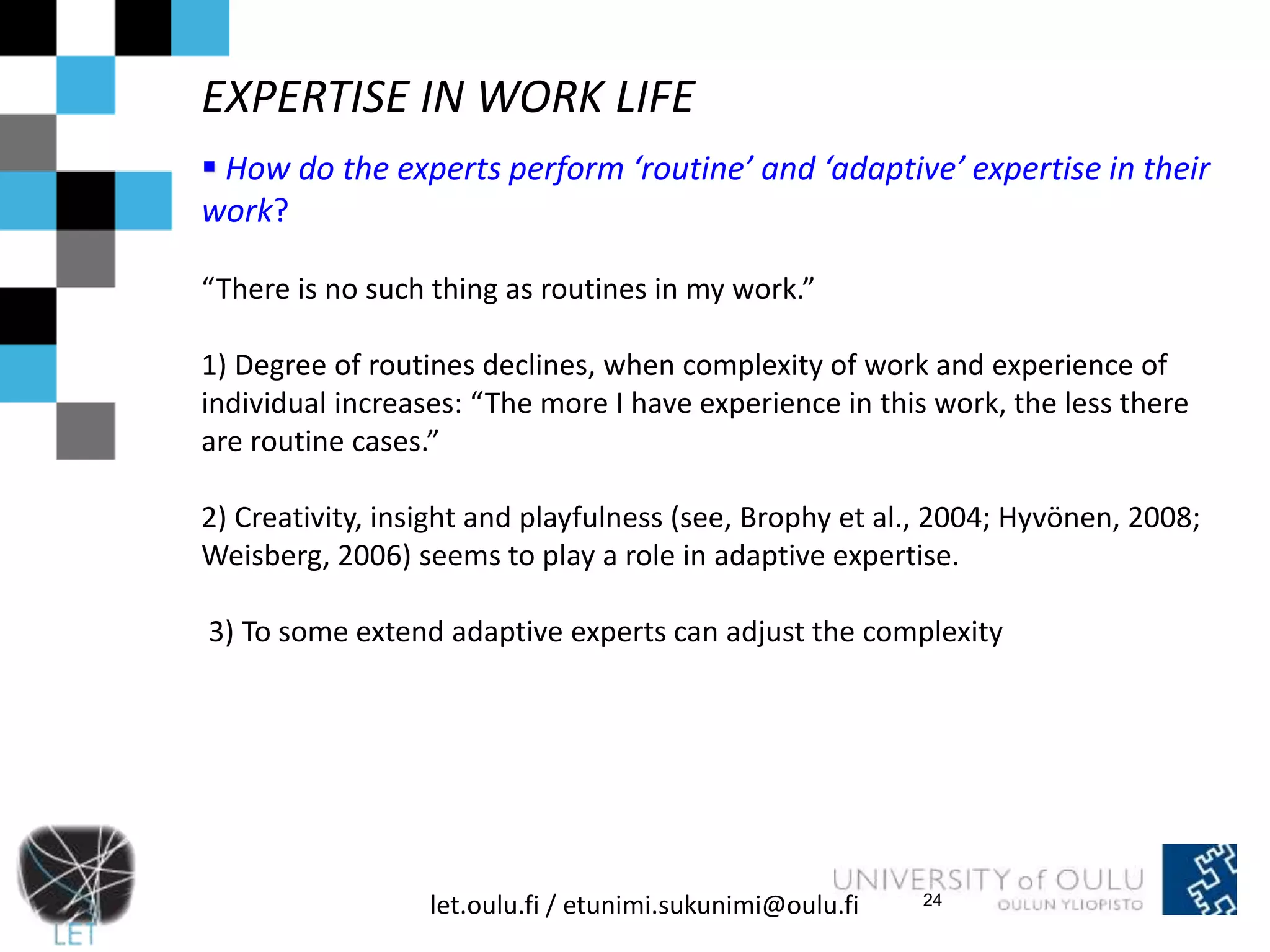 EXPERTISE IN WORK LIFE

▪ How do the experts perform ‘routine’ and ‘adaptive’ expertise in their work?

“There is no such thing as routines in my work.”

1) Degree of routines declines, when complexity of work and experience of individual increases: “The more I have experience in this work, the less there are routine cases.”

2) Creativity, insight and playfulness (see, Brophy et al., 2004; Hyvönen, 2008; Weisberg, 2006) seems to play a role in adaptive expertise.

3) To some extend adaptive experts can adjust the complexity

LET

let.oulu.fi / etunimi.sukunimi@oulu.fi

24

UNIVERSITY of OULU
OULUN YLIOPISTO